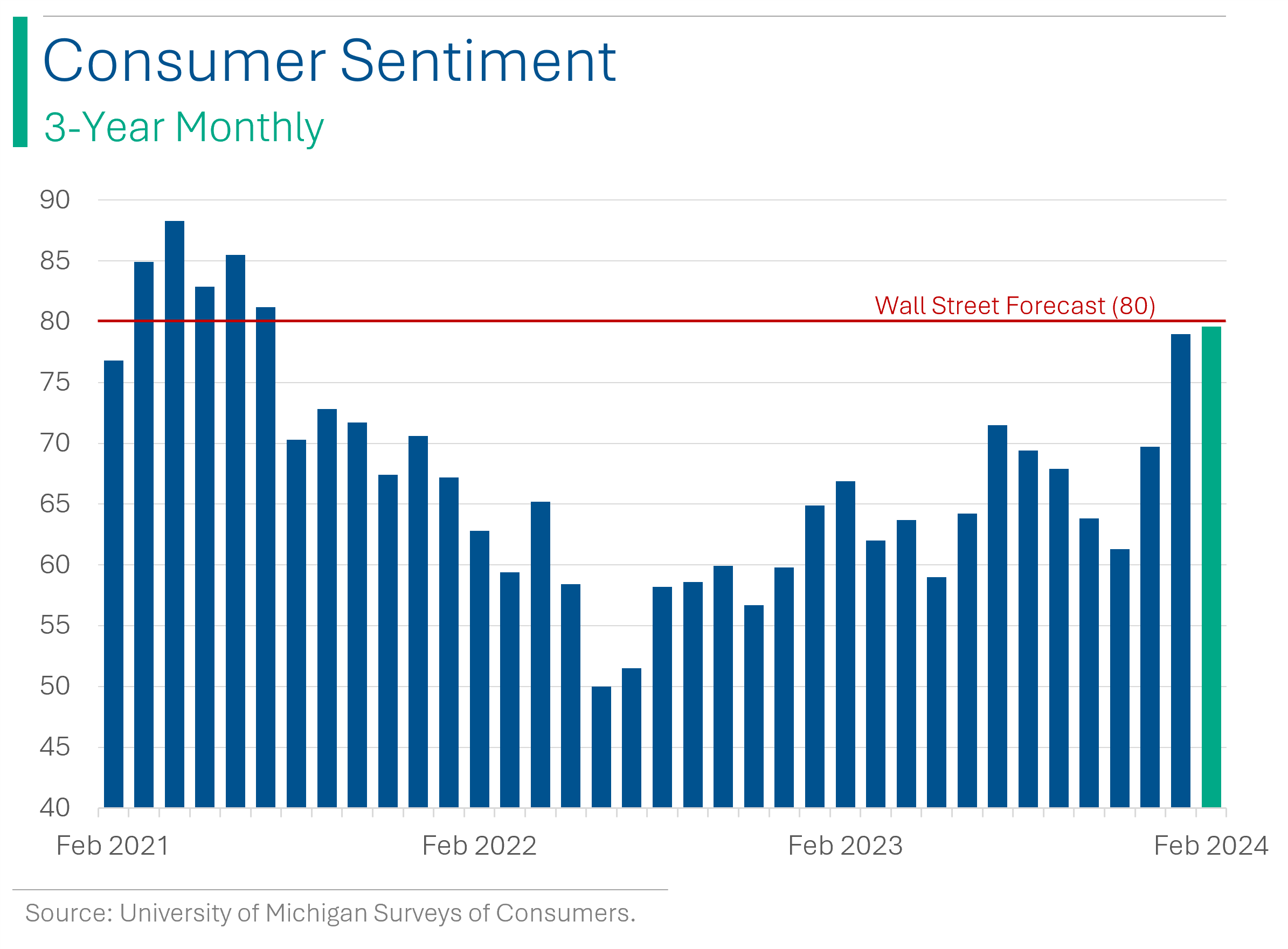 Consumer Sentiment
3-Year Monthly

90
85
80
75
70
65
60
55
50
45
40

Wall Street Forecast (80)

Feb 2021
Feb 2022
Feb 2023
Feb 2024

Source: University of Michigan Surveys of Consumers.